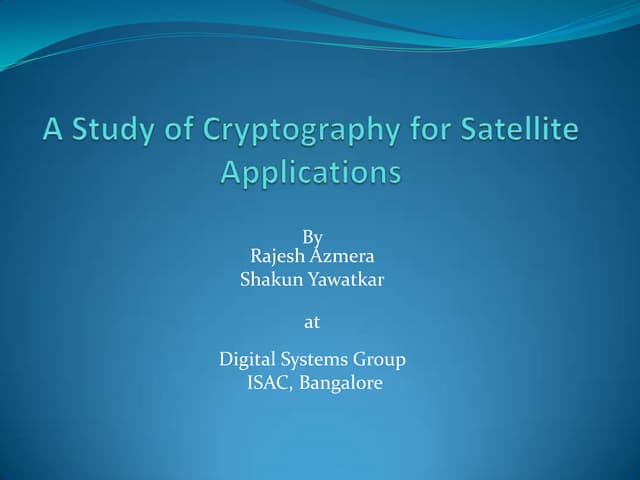 A Study of Cryptography for Satellite Applications

By
Rajesh Azmera
Shakun Yawatkar

at

Digital Systems Group
ISAC, Bangalore